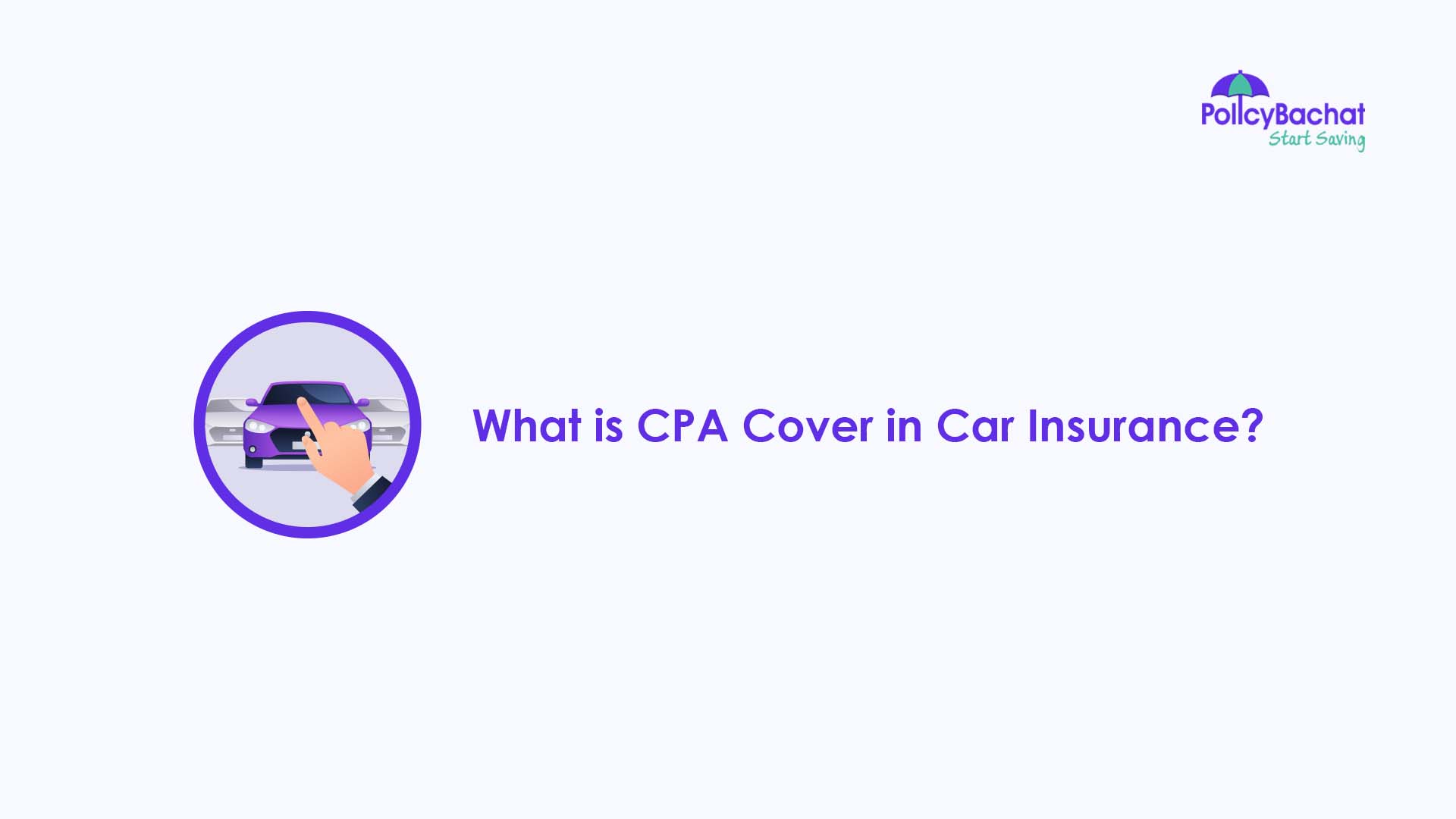 PolicyBachat
Start Saving

What is CPA Cover in Car Insurance?